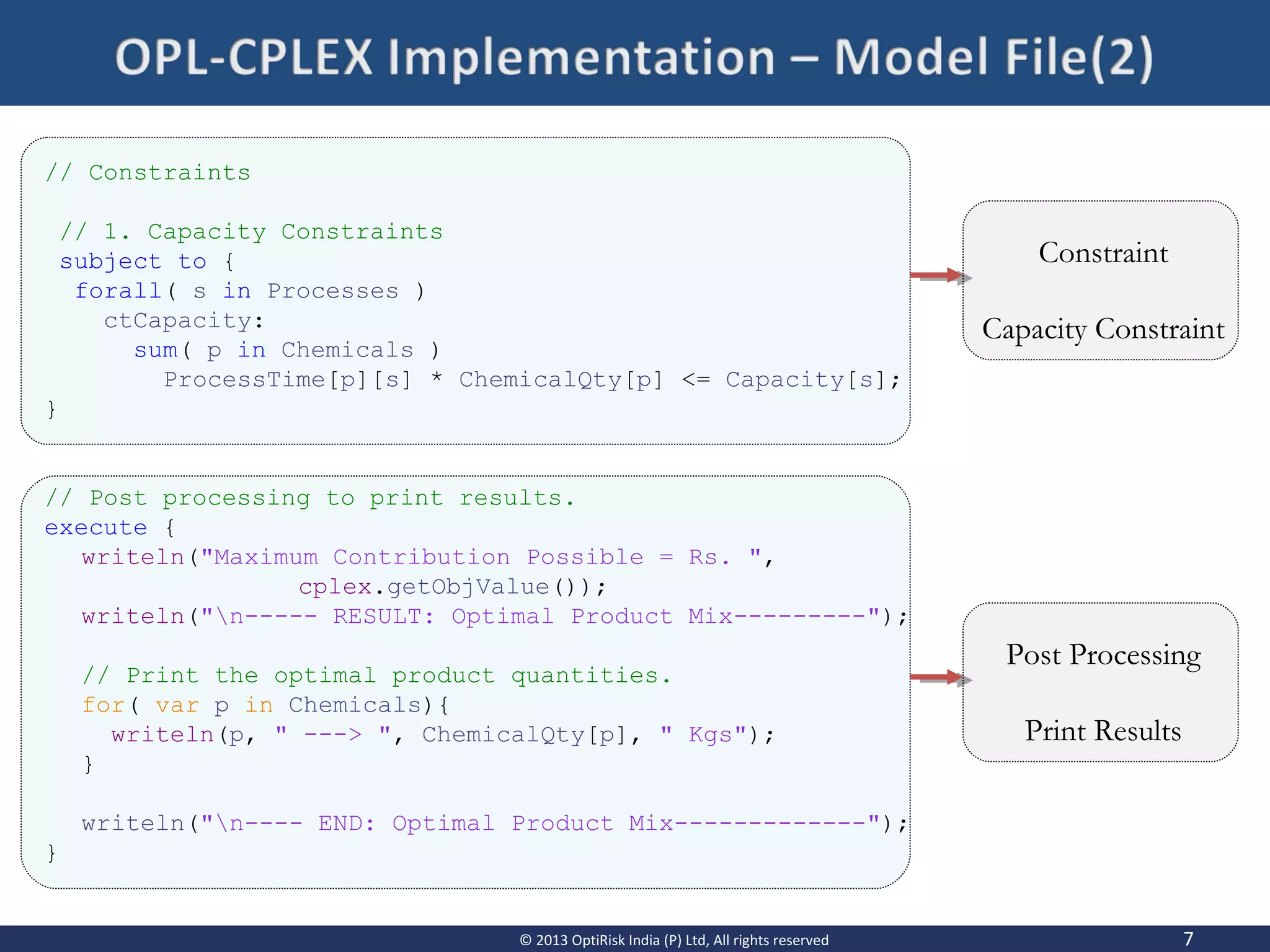 OPL-CPLEX Implementation – Model File(2)

// Constraints

// 1. Capacity Constraints
subject to {
forall( s in Processes )
ctCapacity:
sum( p in Chemicals )
ProcessTime[p][s] * ChemicalQty[p] <= Capacity[s];
}

Constraint

Capacity Constraint

// Post processing to print results.
execute {
writeln("Maximum Contribution Possible = Rs. ",
cplex.getObjValue());
writeln("\n----- RESULT: Optimal Product Mix---------");

// Print the optimal product quantities.
for( var p in Chemicals){
writeln(p, " ---> ", ChemicalQty[p], " Kgs");
}

writeln("\n---- END: Optimal Product Mix-------------");
}

Post Processing

Print Results

© 2013 OptiRisk India (P) Ltd, All rights reserved

7